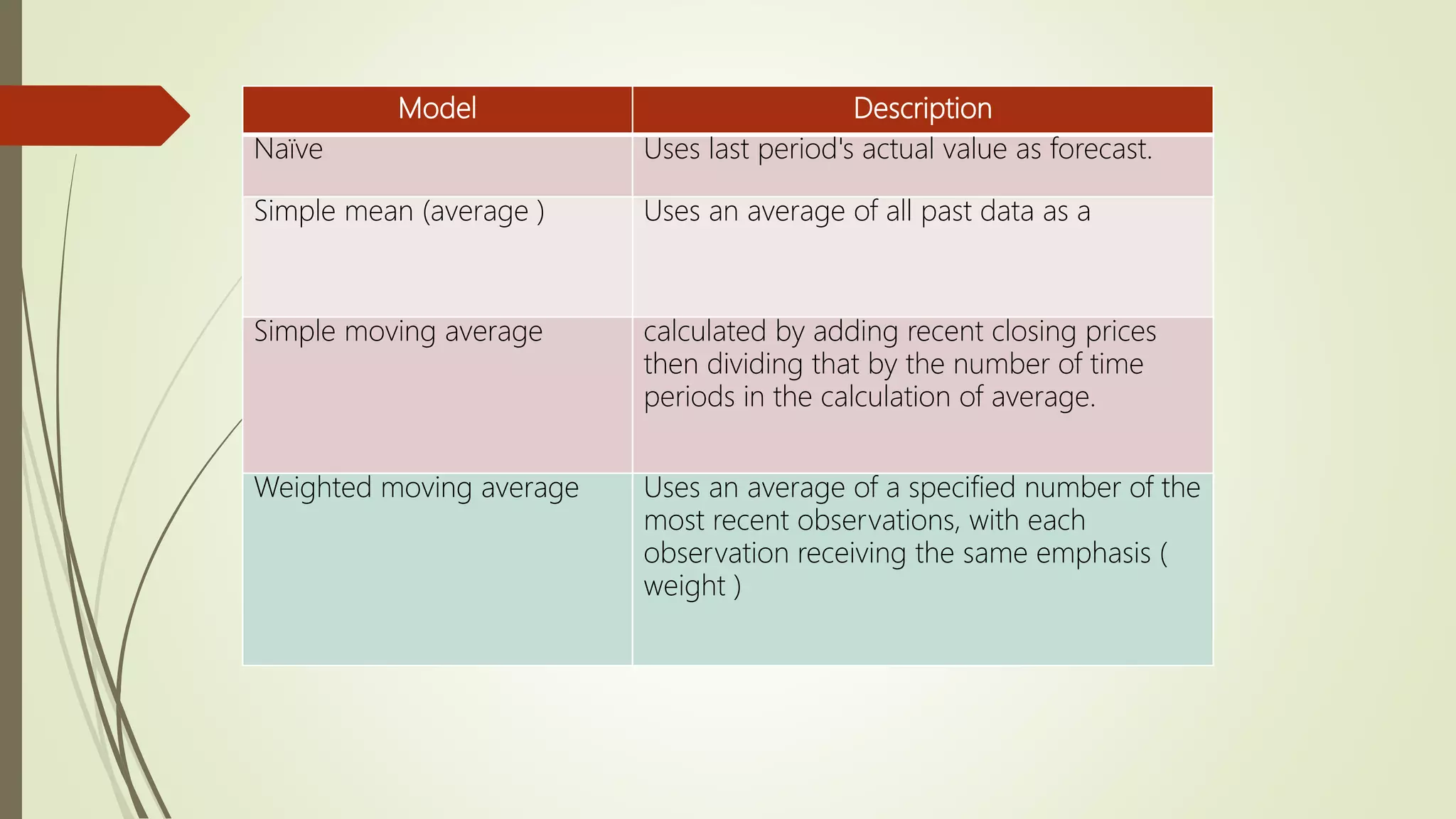 | Model | Description |
|---|---|
| Naïve | Uses last period's actual value as forecast. |
| Simple mean (average ) | Uses an average of all past data as a |
| Simple moving average | calculated by adding recent closing prices then dividing that by the number of time periods in the calculation of average. |
| Weighted moving average | Uses an average of a specified number of the most recent observations, with each observation receiving the same emphasis ( weight ) |